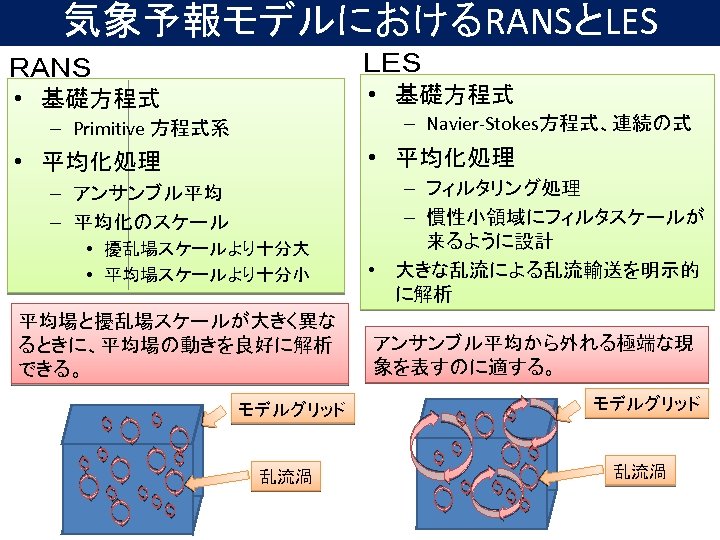 気象予報モデルにおけるRANSとLES

RANS

• 基礎方程式
– Primitive 方程式系
• 平均化処理
– アンサンブル平均
– 平均化のスケール
• 擾乱場スケールより十分大
• 平均場スケールより十分小

平均場と擾乱場スケールが大きく異なるときに、平均場の動きを良好に解析できる。

モデルグリッド

乱流渦

LES

• 基礎方程式
– Navier-Stokes方程式、連続の式
• 平均化処理
– フィルタリング処理
– 慣性小領域にフィルタスケールが来るように設計
• 大きな乱流による乱流輸送を明示的に解析

アンサンブル平均から外れる極端な現象を表すのに適する。

モデルグリッド

乱流渦